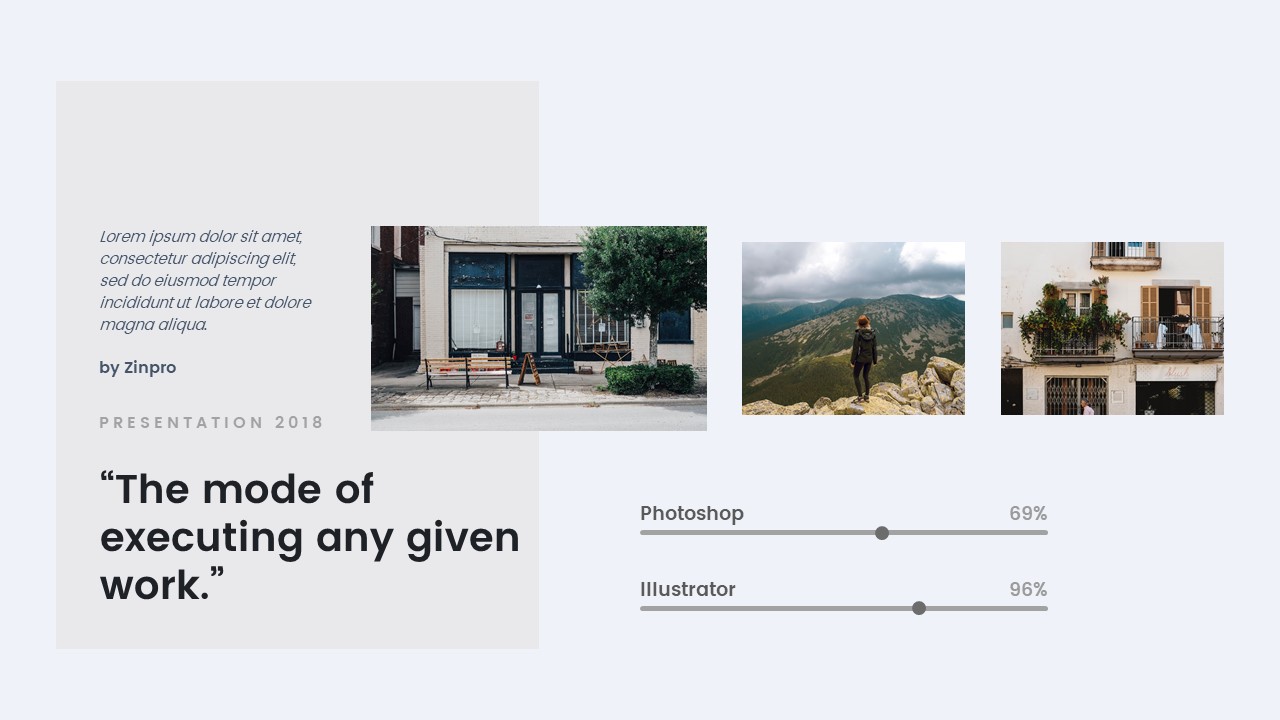 Lorem ipsum dolor sit amet, consectetur adipiscing elit, sed do eiusmod tempor incididunt ut labore et dolore magna aliqua.

by Zinpro

PRESENTATION 2018

“The mode of executing any given work.”

Photoshop 69%

Illustrator 96%